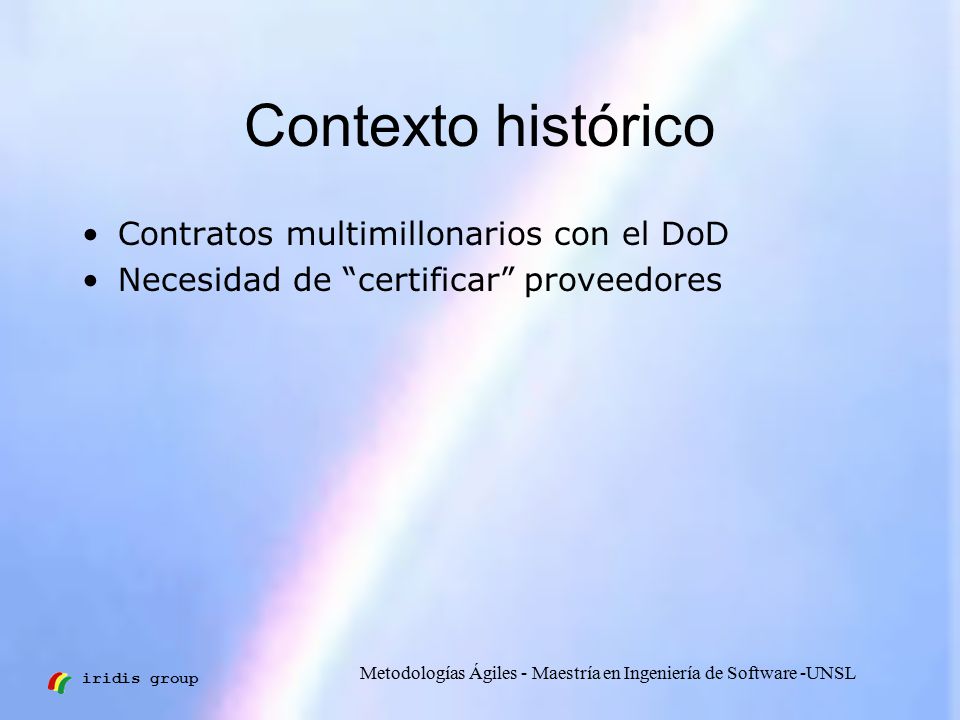 Contexto histórico

• Contratos multimillonarios con el DoD
• Necesidad de “certificar” proveedores

iridis group

Metodologías Ágiles - Maestría en Ingeniería de Software -UNSL